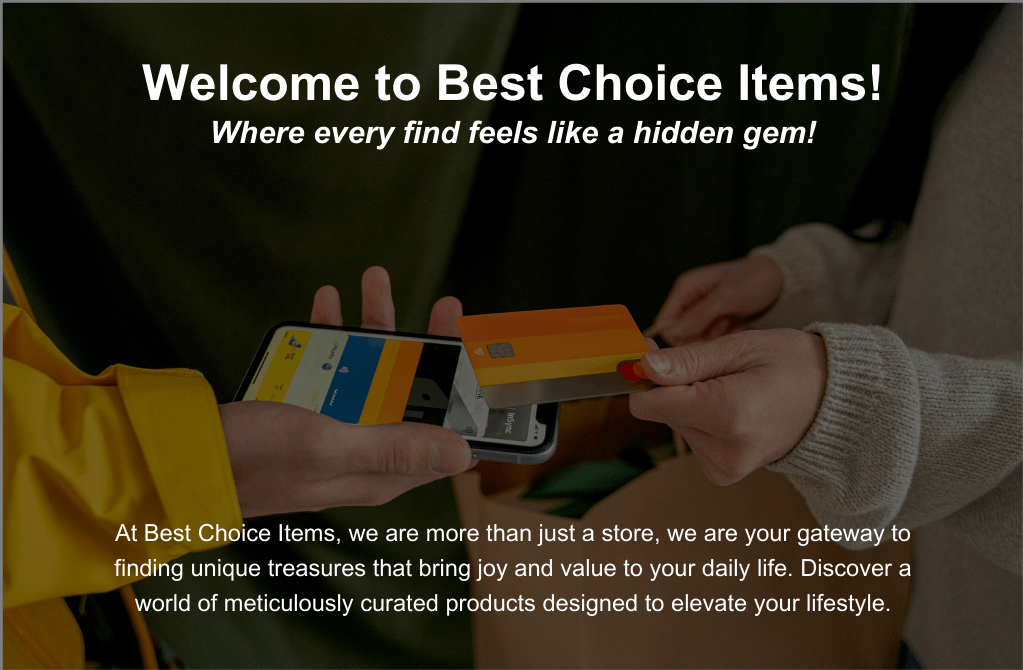 Welcome to Best Choice Items!
Where every find feels like a hidden gem!

At Best Choice Items, we are more than just a store, we are your gateway to finding unique treasures that bring joy and value to your daily life. Discover a world of meticulously curated products designed to elevate your lifestyle.